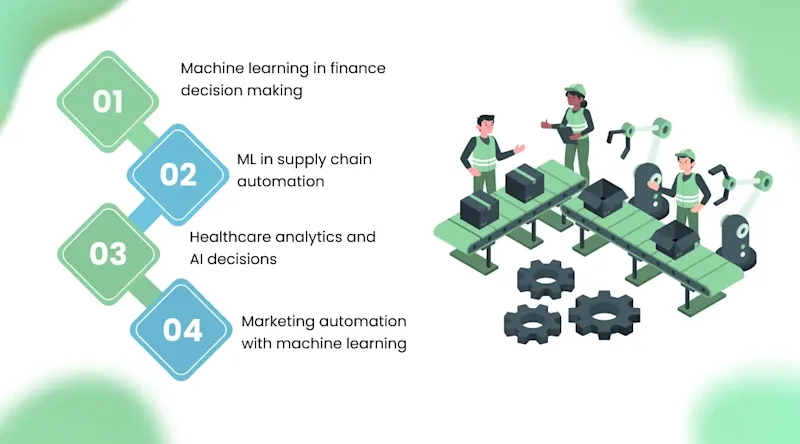 01
Machine learning in finance decision making

02
ML in supply chain automation

03
Healthcare analytics and AI decisions

04
Marketing automation with machine learning